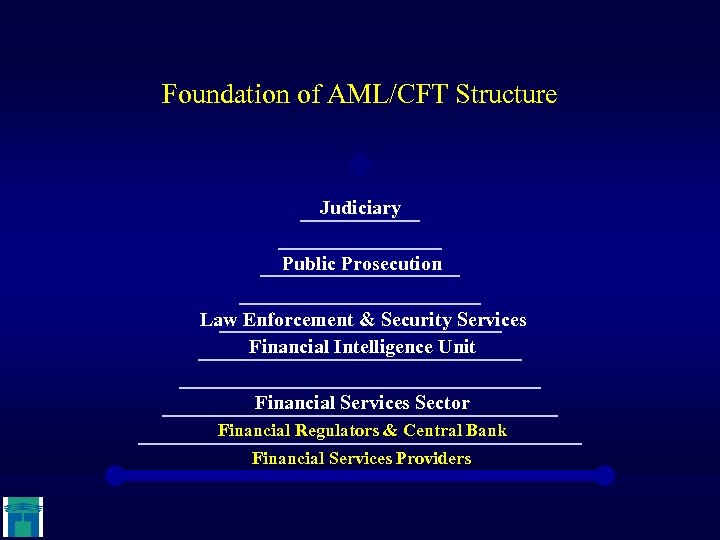 Foundation of AML/CFT Structure

Judiciary

Public Prosecution

Law Enforcement & Security Services

Financial Intelligence Unit

Financial Services Sector

Financial Regulators & Central Bank

Financial Services Providers